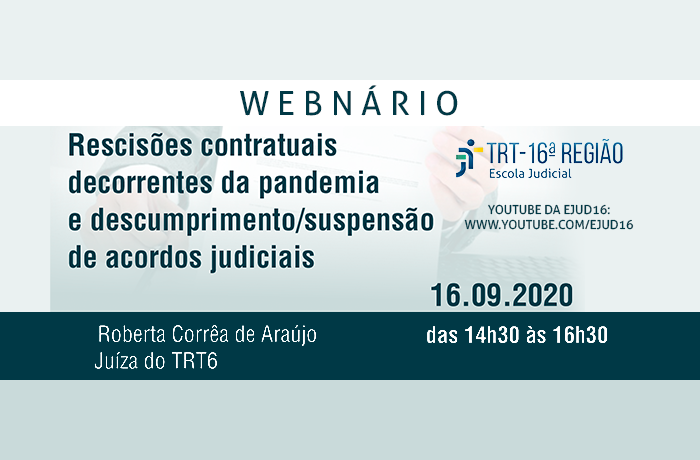 WEBNÁRIO

Rescisões contratuais decorrentes da pandemia e descumprimento/suspensão de acordos judiciais

TRT-16ª REGIÃO
Escola Judicial

YOUTUBE DA EJUD16:
WWW.YOUTUBE.COM/EJUD16

16.09.2020

Roberta Corrêa de Araújo
Juíza do TRT6

das 14h30 às 16h30